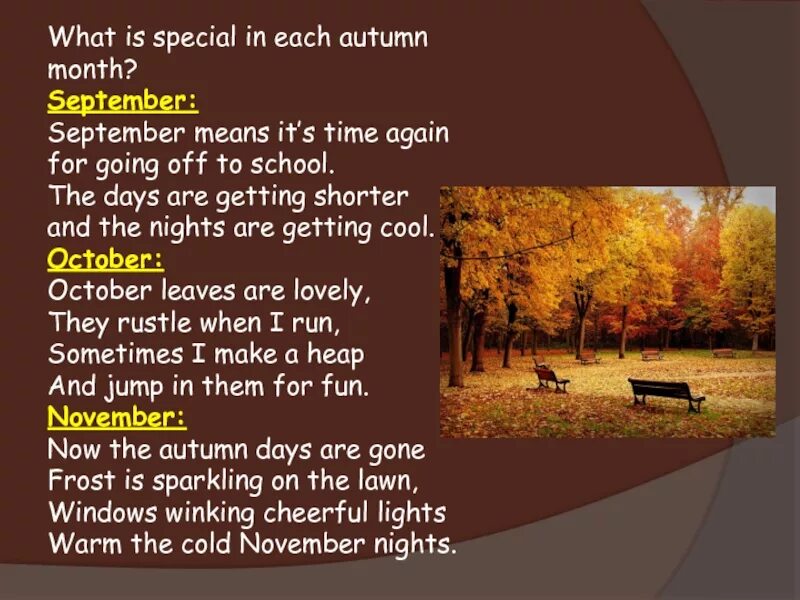 What is special in each autumn month?

September:
September means it's time again for going off to school.
The days are getting shorter and the nights are getting cool.

October:
October leaves are lovely,
They rustle when I run,
Sometimes I make a heap
And jump in them for fun.

November:
Now the autumn days are gone
Frost is sparkling on the lawn,
Windows winking cheerful lights
Warm the cold November nights.